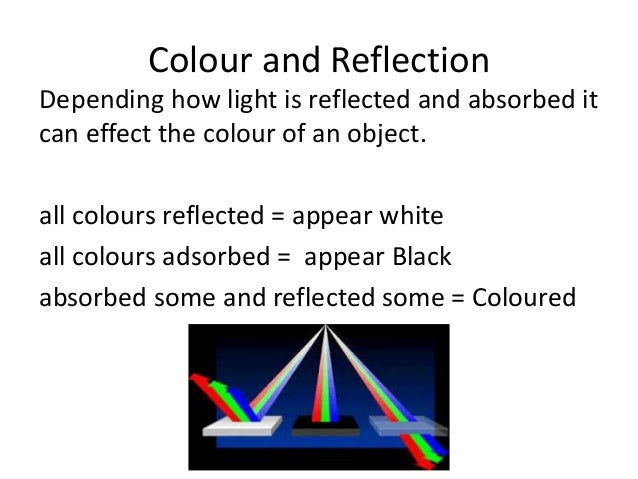 Colour and Reflection

Depending how light is reflected and absorbed it can effect the colour of an object.

all colours reflected = appear white

all colours adsorbed = appear Black

absorbed some and reflected some = Coloured